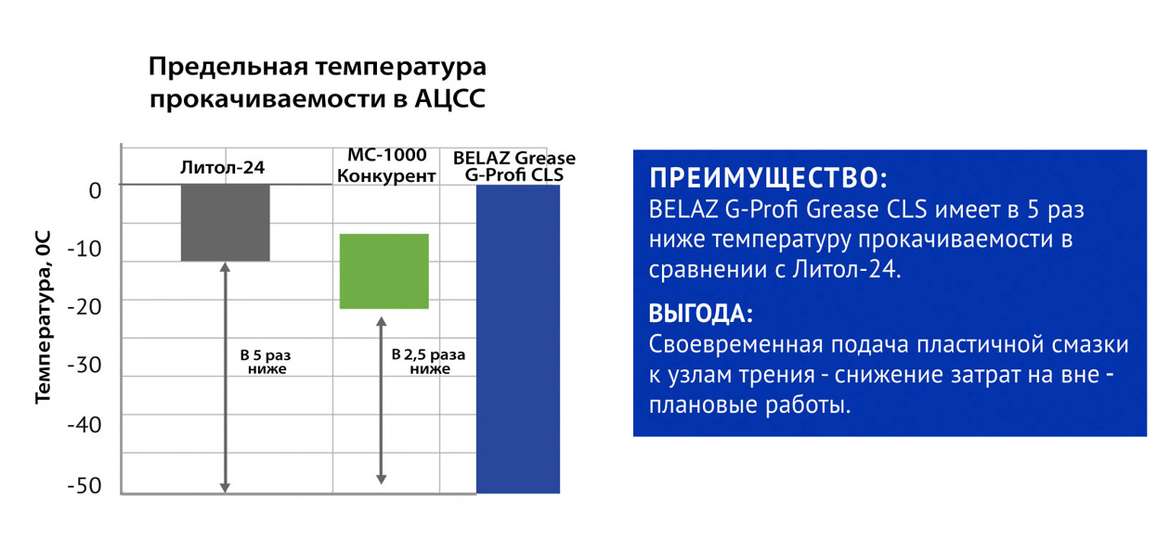 Предельная температура прокачиваемости в АЦСС

Температура, 0С

0
-10
-20
-30
-40
-50

Литол-24
МС-1000 Конкурент
BELAZ Grease G-Profi CLS

В 5 раз ниже
В 2,5 раза ниже

ПРЕИМУЩЕСТВО:
BELAZ G-Profi Grease CLS имеет в 5 раз ниже температуру прокачиваемости в сравнении с Литол-24.

ВЫГОДА:
Своевременная подача пластичной смазки к узлам трения - снижение затрат на вне - плановые работы.